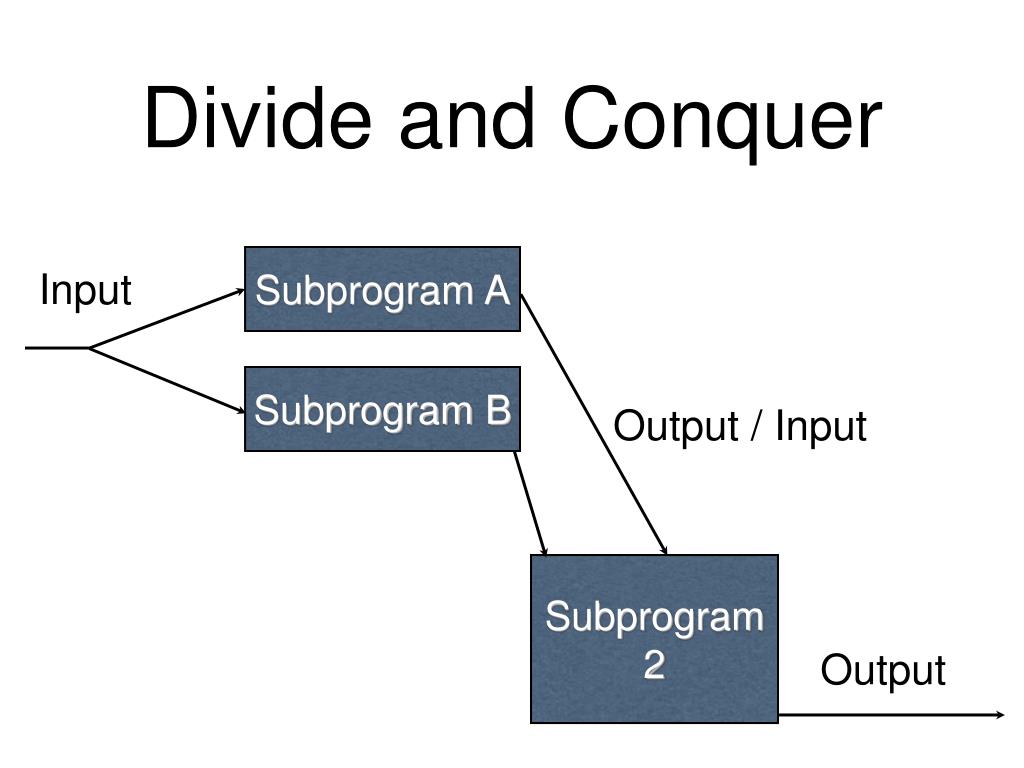 Divide and Conquer

Input

Subprogram A

Subprogram B

Output / Input

Subprogram 2

Output